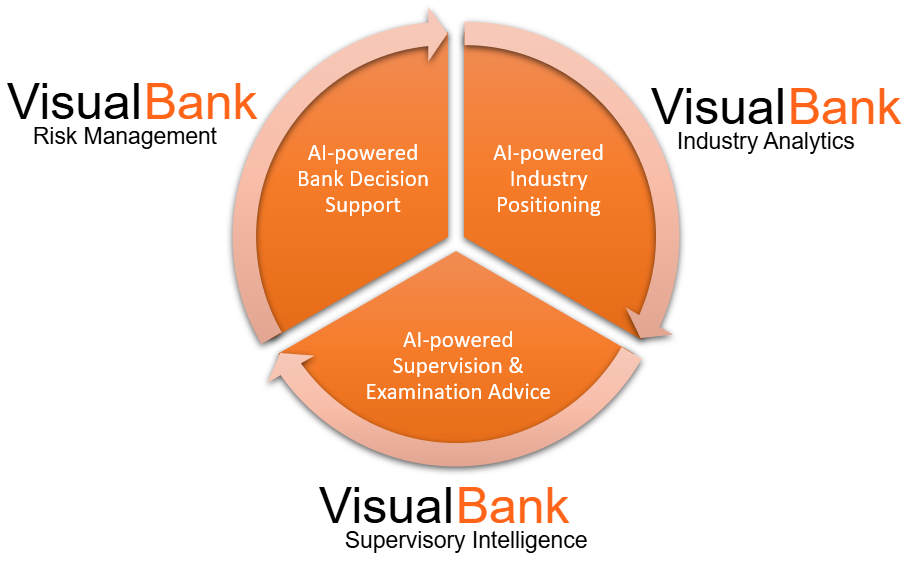 VisualBank
Risk Management

AI-powered Bank Decision Support

AI-powered Industry Positioning

VisualBank
Industry Analytics

AI-powered Supervision & Examination Advice

VisualBank
Supervisory Intelligence